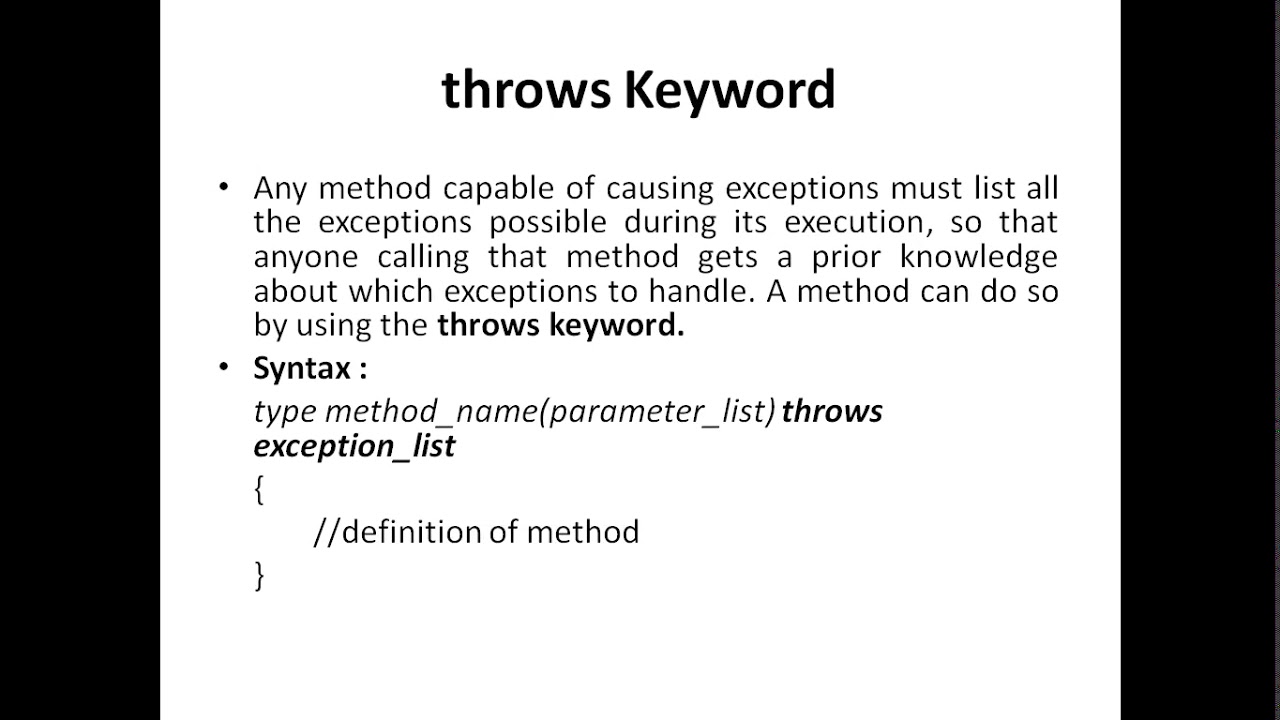 throws Keyword

• Any method capable of causing exceptions must list all the exceptions possible during its execution, so that anyone calling that method gets a prior knowledge about which exceptions to handle. A method can do so by using the throws keyword.

• Syntax :

type method_name(parameter_list) throws exception_list

{

//definition of method

}